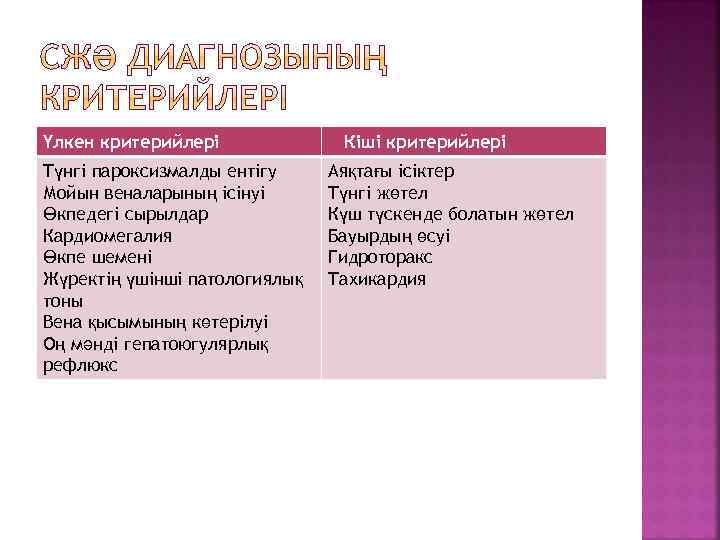 СЖӘ ДИАГНОЗЫНЫҢ КРИТЕРИЙЛЕРІ

| Үлкен критерийлері | Кіші критерийлері |
|---|---|
| Түнгі пароксизмалды ентігу<br>Мойын веналарының ісінуі<br>Өкпедегі сырылдар<br>Кардиомегалия<br>Өкпе шемені<br>Жүректің үшінші патологиялық тоны<br>Вена қысымының көтерілуі<br>Оң мәнді гепатоюгулярлық рефлюкс | Аяқтағы ісіктер<br>Түнгі жөтел<br>Күш түскенде болатын жөтел<br>Бауырдың өсуі<br>Гидроторакс<br>Тахикардия |